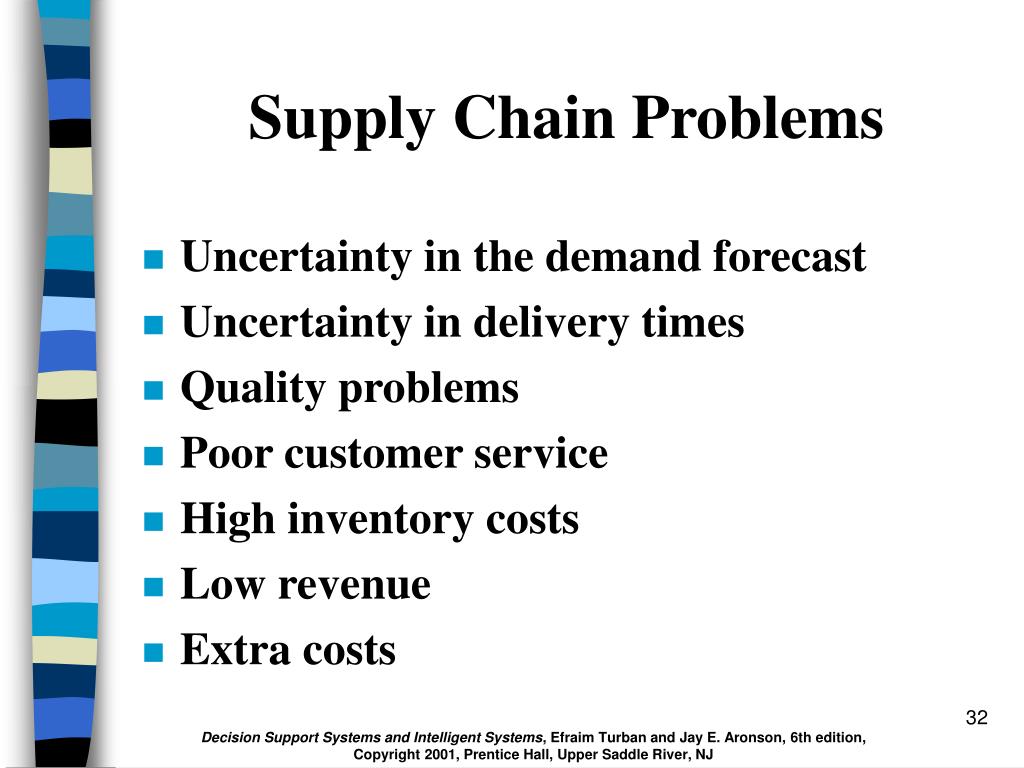 Supply Chain Problems

- Uncertainty in the demand forecast
- Uncertainty in delivery times
- Quality problems
- Poor customer service
- High inventory costs
- Low revenue
- Extra costs

32

Decision Support Systems and Intelligent Systems, Efraim Turban and Jay E. Aronson, 6th edition, Copyright 2001, Prentice Hall, Upper Saddle River, NJ